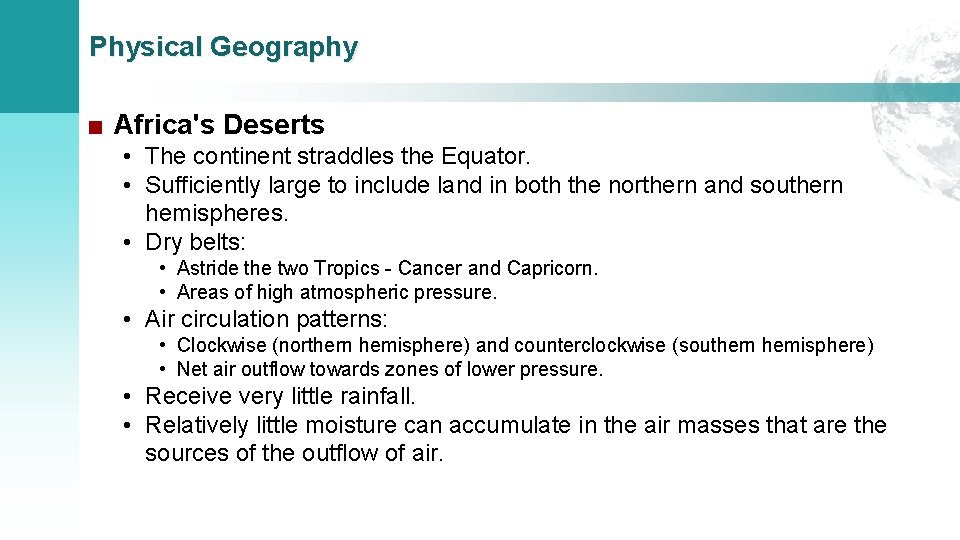 Physical Geography

■ Africa's Deserts

• The continent straddles the Equator.
• Sufficiently large to include land in both the northern and southern hemispheres.
• Dry belts:
  • Astride the two Tropics - Cancer and Capricorn.
  • Areas of high atmospheric pressure.
• Air circulation patterns:
  • Clockwise (northern hemisphere) and counterclockwise (southern hemisphere)
  • Net air outflow towards zones of lower pressure.
• Receive very little rainfall.
• Relatively little moisture can accumulate in the air masses that are the sources of the outflow of air.